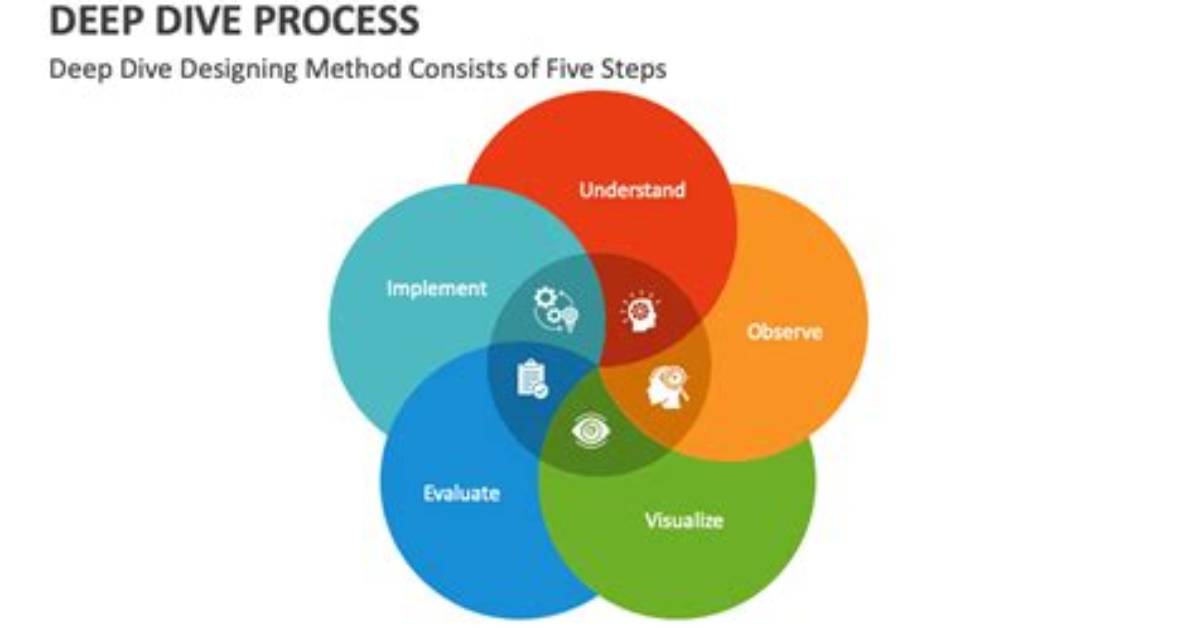 DEEP DIVE PROCESS

Deep Dive Designing Method Consists of Five Steps

Understand

Implement

Observe

Evaluate

Visualize